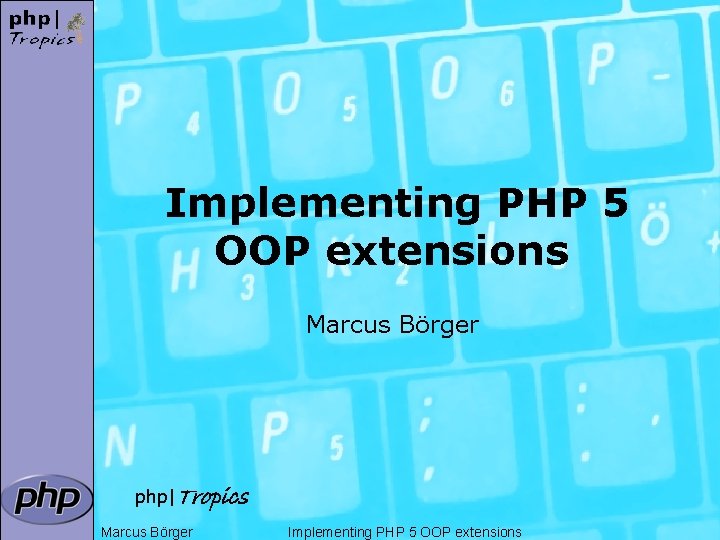 php| Tropics

Implementing PHP 5 OOP extensions

Marcus Börger

php

php| Tropics

Marcus Börger Implementing PHP 5 OOP extensions